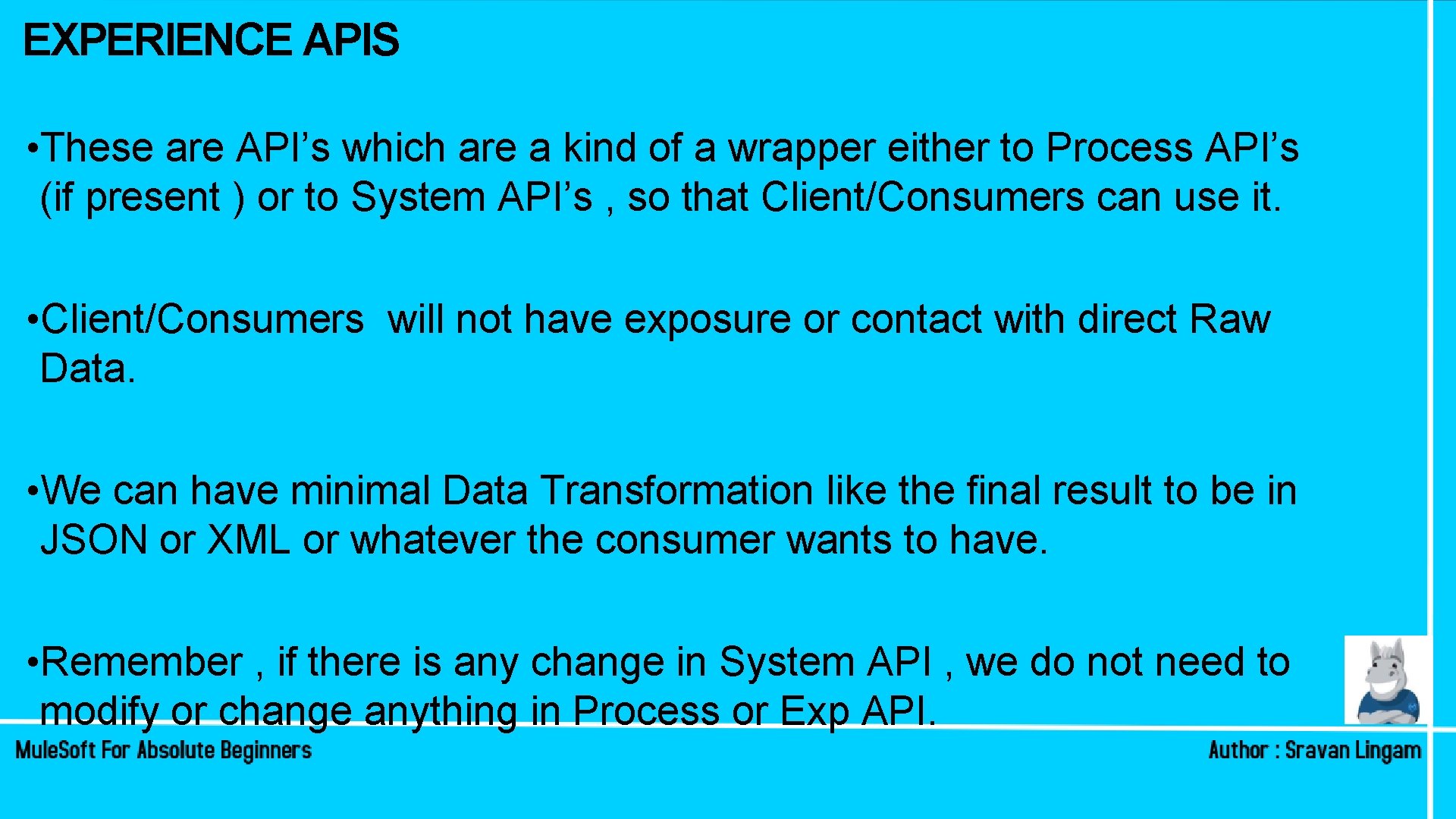 EXPERIENCE APIS

• These are API's which are a kind of a wrapper either to Process API's (if present ) or to System API's , so that Client/Consumers can use it.

• Client/Consumers will not have exposure or contact with direct Raw Data.

• We can have minimal Data Transformation like the final result to be in JSON or XML or whatever the consumer wants to have.

• Remember , if there is any change in System API , we do not need to modify or change anything in Process or Exp API.

MuleSoft For Absolute Beginners

Author : Sravan Lingam